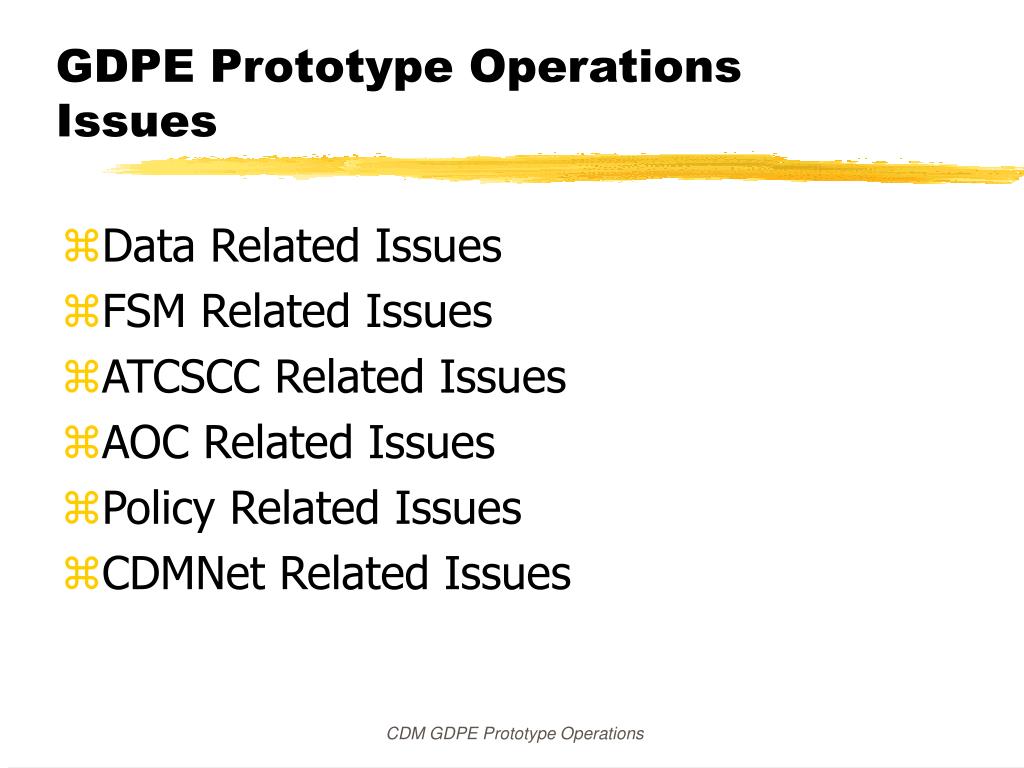 GDPE Prototype Operations Issues

⌘Data Related Issues
⌘FSM Related Issues
⌘ATCSCC Related Issues
⌘AOC Related Issues
⌘Policy Related Issues
⌘CDMNet Related Issues

CDM GDPE Prototype Operations